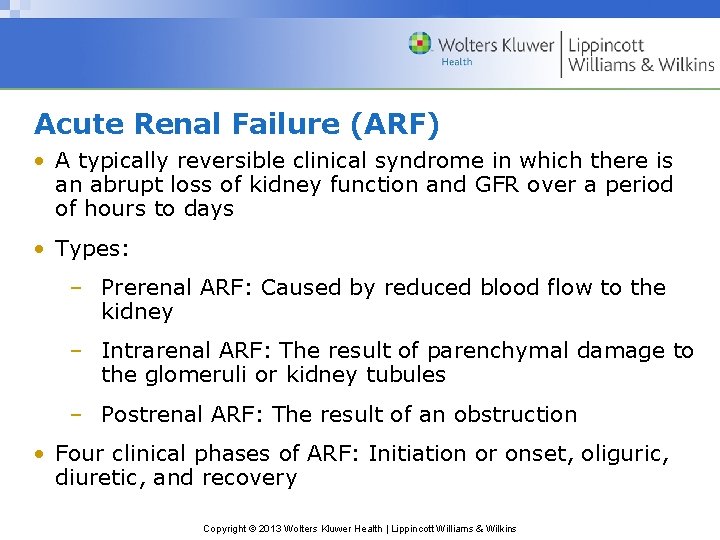 Wolters Kluwer Health | Lippincott Williams & Wilkins

Acute Renal Failure (ARF)

• A typically reversible clinical syndrome in which there is an abrupt loss of kidney function and GFR over a period of hours to days

• Types:

– Prerenal ARF: Caused by reduced blood flow to the kidney

– Intrarenal ARF: The result of parenchymal damage to the glomeruli or kidney tubules

– Postrenal ARF: The result of an obstruction

• Four clinical phases of ARF: Initiation or onset, oliguric, diuretic, and recovery

Copyright © 2013 Wolters Kluwer Health | Lippincott Williams & Wilkins